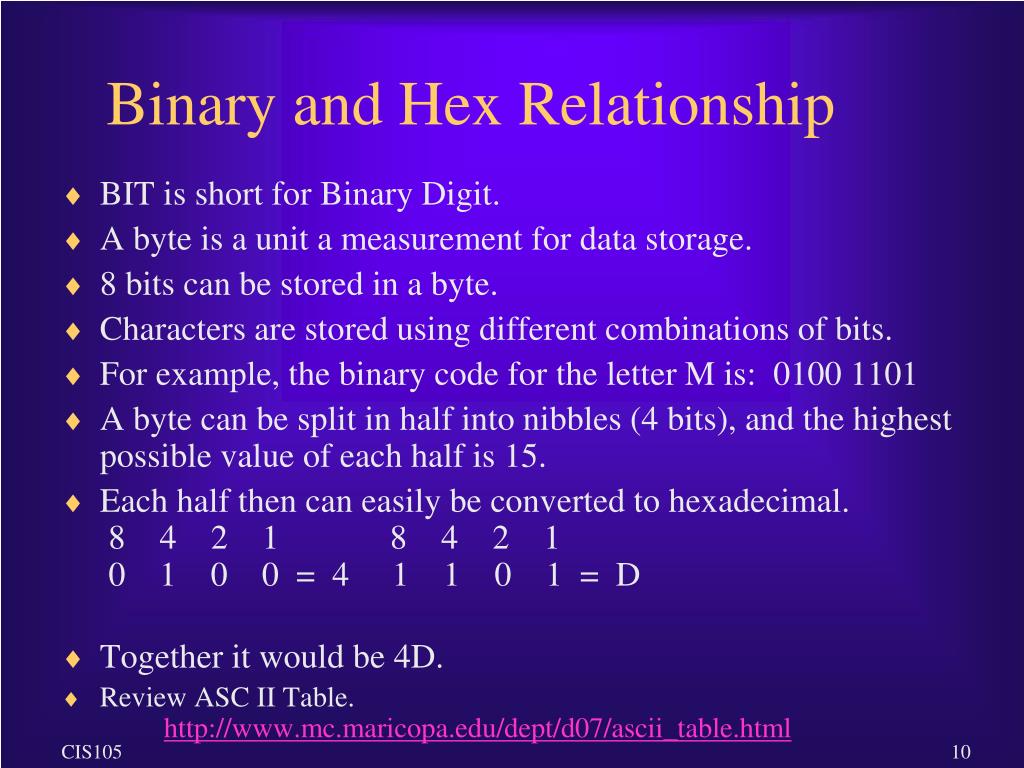 Binary and Hex Relationship

♦ BIT is short for Binary Digit.
♦ A byte is a unit a measurement for data storage.
♦ 8 bits can be stored in a byte.
♦ Characters are stored using different combinations of bits.
♦ For example, the binary code for the letter M is: 0100 1101
♦ A byte can be split in half into nibbles (4 bits), and the highest possible value of each half is 15.
♦ Each half then can easily be converted to hexadecimal.
8 4 2 1 8 4 2 1
0 1 0 0 = 4 1 1 0 1 = D

♦ Together it would be 4D.
♦ Review ASC II Table.
http://www.mc.maricopa.edu/dept/d07/ascii_table.html

CIS105

10